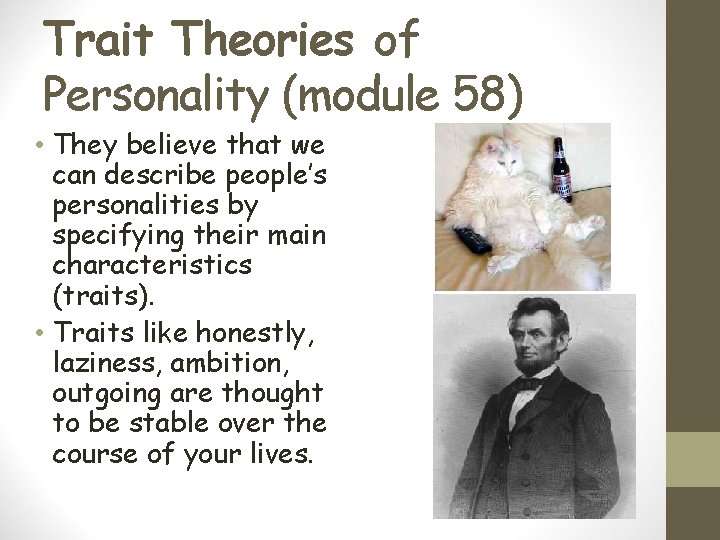 Trait Theories of Personality (module 58)

• They believe that we can describe people's personalities by specifying their main characteristics (traits).
• Traits like honestly, laziness, ambition, outgoing are thought to be stable over the course of your lives.